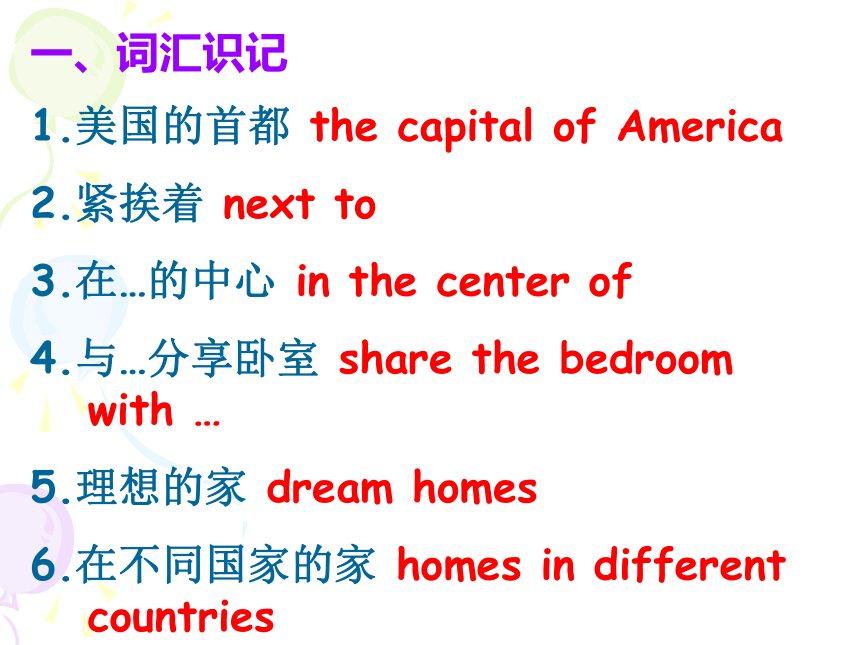 一、词汇识记

1.美国的首都 the capital of America

2.紧挨着 next to

3.在…的中心 in the center of

4.与…分享卧室 share the bedroom with …

5.理想的家 dream homes

6.在不同国家的家 homes in different countries